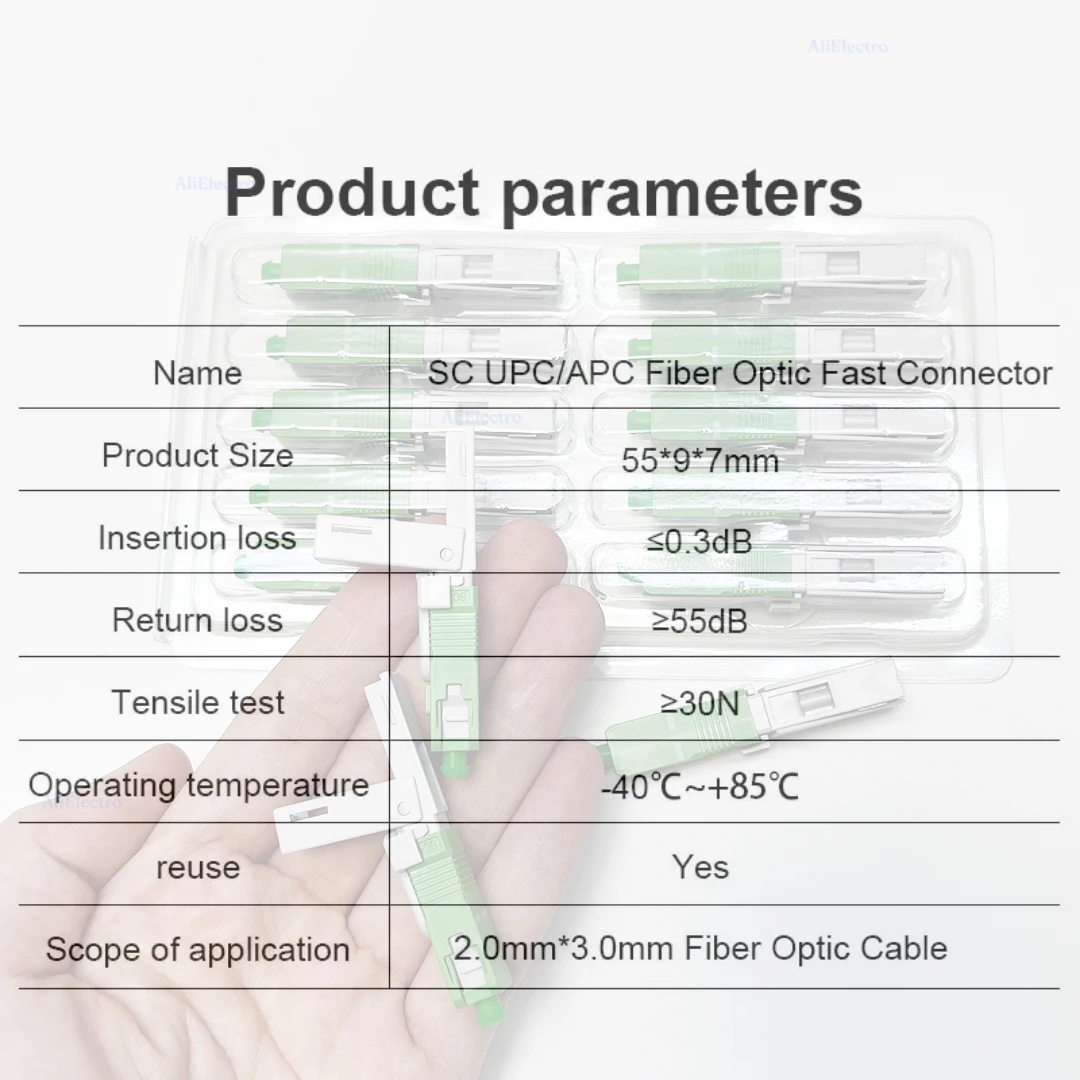 AliElectro

AliElectro

Product parameters

| Name | SC UPC/APC Fiber Optic Fast Connector |
|---|---|
| Product Size | 55*9*7mm |
| Insertion loss | ≤0.3dB |
| Return loss | ≥55dB |
| Tensile test | ≥30N |
| Operating temperature | -40℃~+85℃ |
| reuse | Yes |
| Scope of application | 2.0mm*3.0mm Fiber Optic Cable |

AliElectro

AliElectro